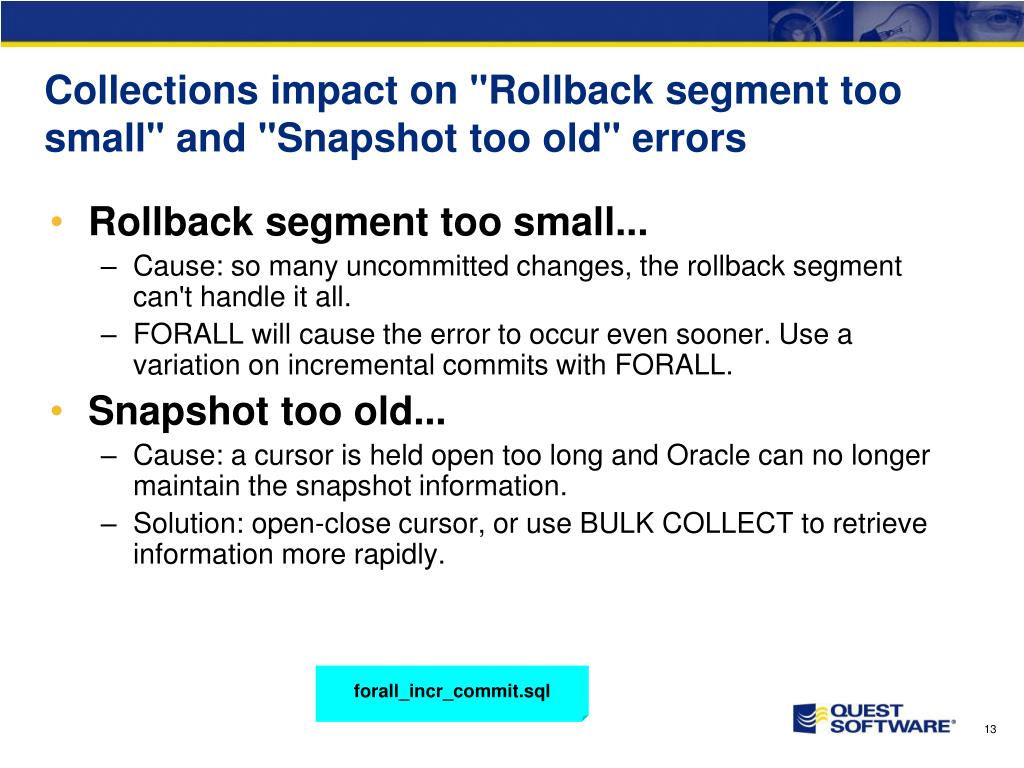 Collections impact on "Rollback segment too small" and "Snapshot too old" errors

• Rollback segment too small...
– Cause: so many uncommitted changes, the rollback segment can't handle it all.
– FORALL will cause the error to occur even sooner. Use a variation on incremental commits with FORALL.

• Snapshot too old...
– Cause: a cursor is held open too long and Oracle can no longer maintain the snapshot information.
– Solution: open-close cursor, or use BULK COLLECT to retrieve information more rapidly.

forall_incr_commit.sql

QUEST SOFTWARE®

13